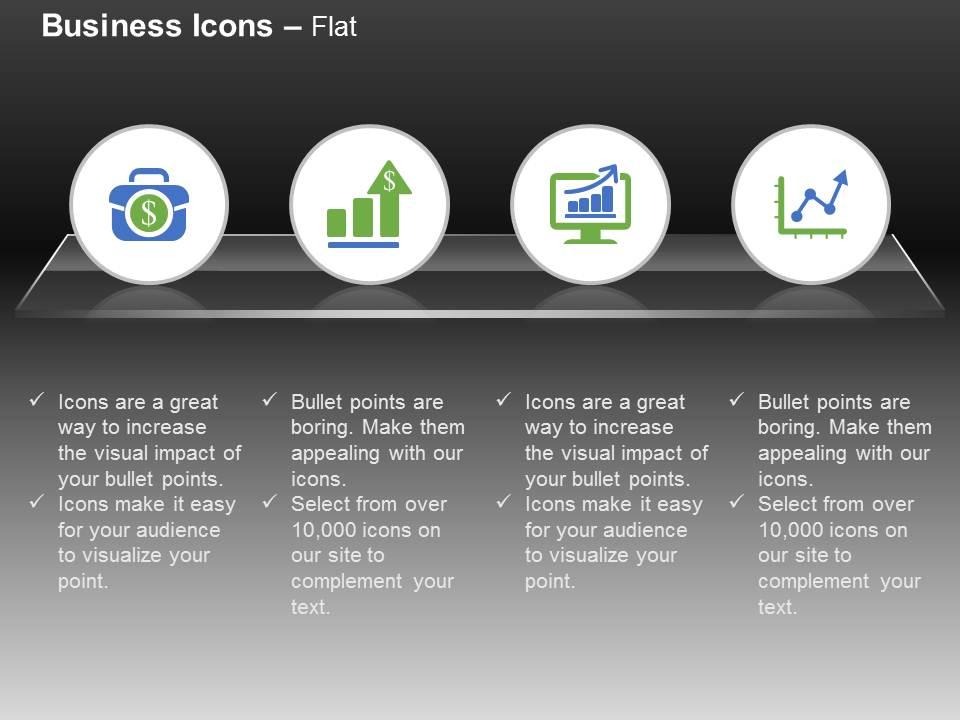 Business Icons – Flat

$ 

$

✓ Icons are a great way to increase the visual impact of your bullet points.
✓ Icons make it easy for your audience to visualize your point.

✓ Bullet points are boring. Make them appealing with our icons.
✓ Select from over 10,000 icons on our site to complement your text.

✓ Icons are a great way to increase the visual impact of your bullet points.
✓ Icons make it easy for your audience to visualize your point.

✓ Bullet points are boring. Make them appealing with our icons.
✓ Select from over 10,000 icons on our site to complement your text.